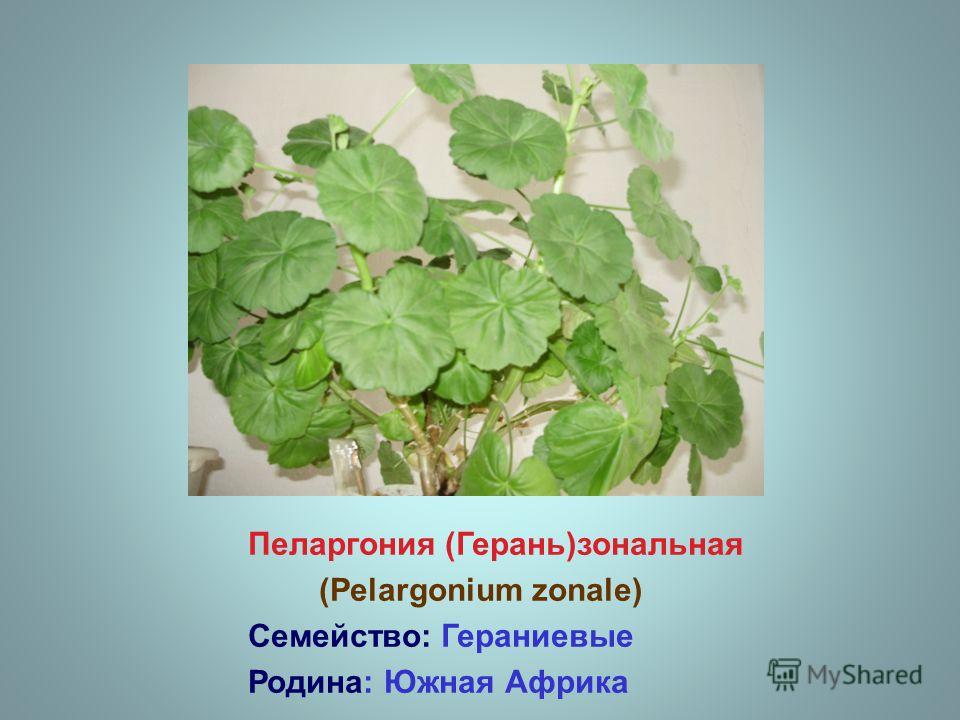 Пеларгония (Герань)зональная
(Pelargonium zonale)
Семейство: Гераниевые
Родина: Южная Африка

MyShared